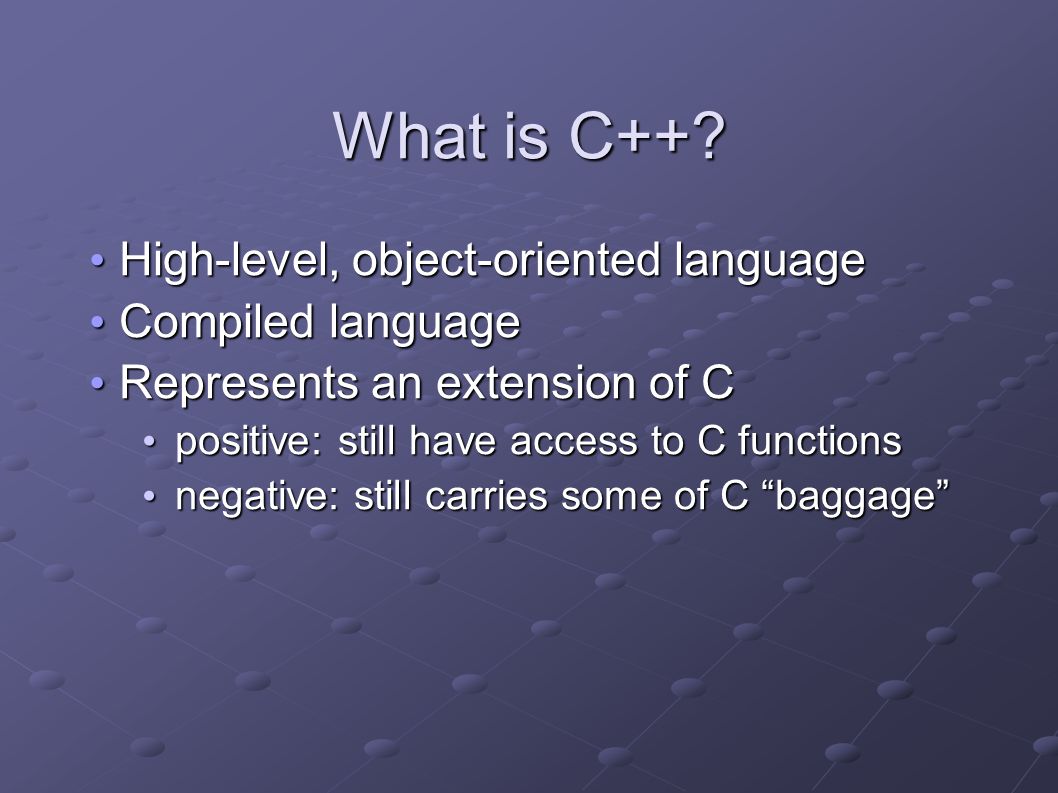 What is C++?

• High-level, object-oriented language
• Compiled language
• Represents an extension of C
  • positive: still have access to C functions
  • negative: still carries some of C “baggage”